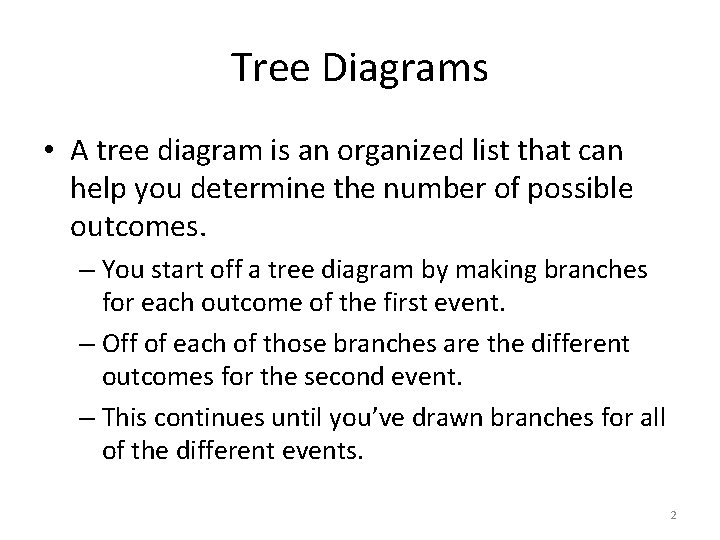 Tree Diagrams

• A tree diagram is an organized list that can help you determine the number of possible outcomes.

– You start off a tree diagram by making branches for each outcome of the first event.

– Off of each of those branches are the different outcomes for the second event.

– This continues until you've drawn branches for all of the different events.

2